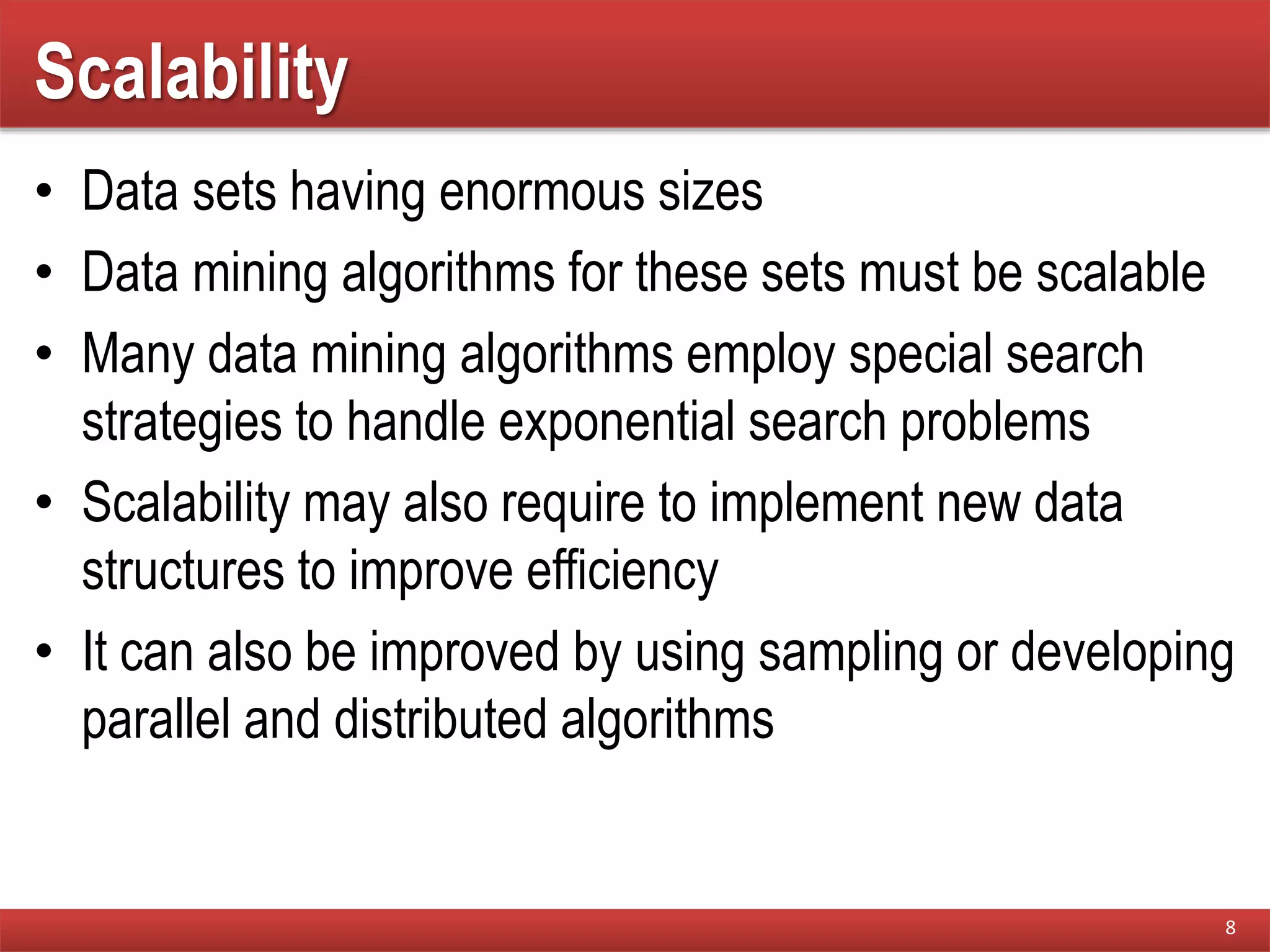 Scalability

• Data sets having enormous sizes
• Data mining algorithms for these sets must be scalable
• Many data mining algorithms employ special search strategies to handle exponential search problems
• Scalability may also require to implement new data structures to improve efficiency
• It can also be improved by using sampling or developing parallel and distributed algorithms

8